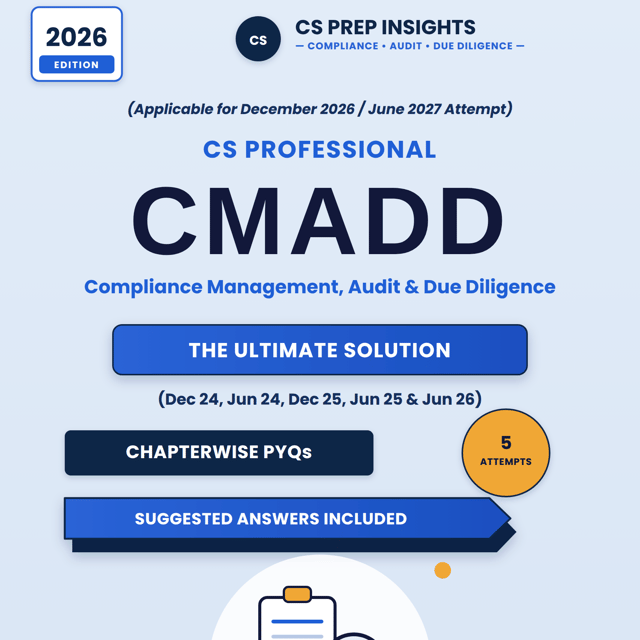 2026
EDITION

CS
CS PREP INSIGHTS
— COMPLIANCE • AUDIT • DUE DILIGENCE —

(Applicable for December 2026 / June 2027 Attempt)

CS PROFESSIONAL

CMADD

Compliance Management, Audit & Due Diligence

THE ULTIMATE SOLUTION

(Dec 24, Jun 24, Dec 25, Jun 25 & Jun 26)

CHAPTERWISE PYQs

5
ATTEMPTS

SUGGESTED ANSWERS INCLUDED